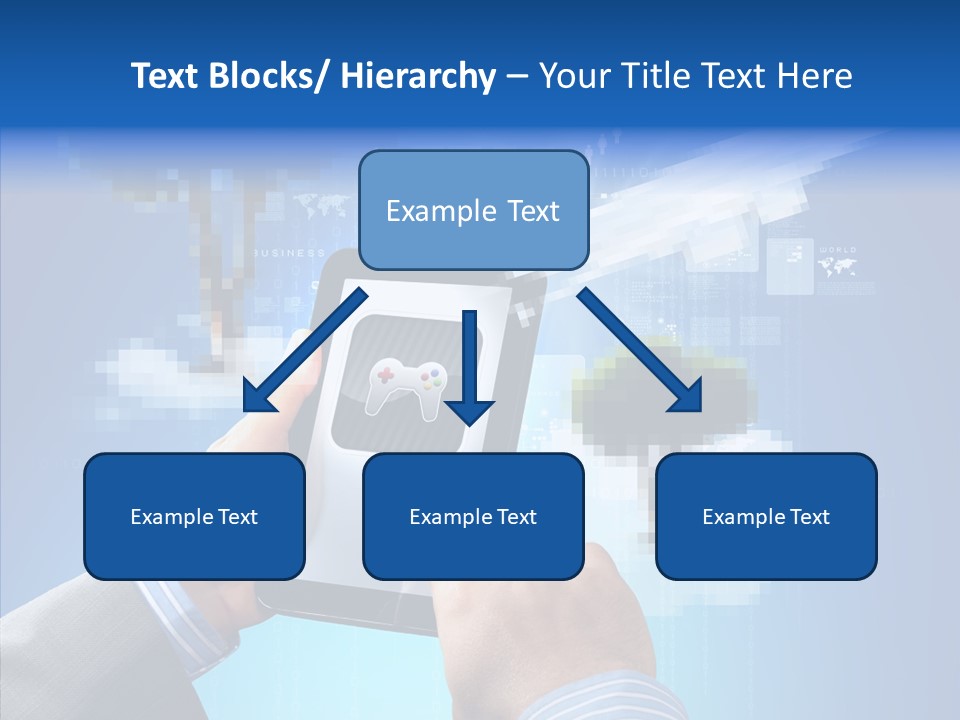 Text Blocks/ Hierarchy – Your Title Text Here

Example Text

Example Text

Example Text

Example Text

BUSINESS

WORLD